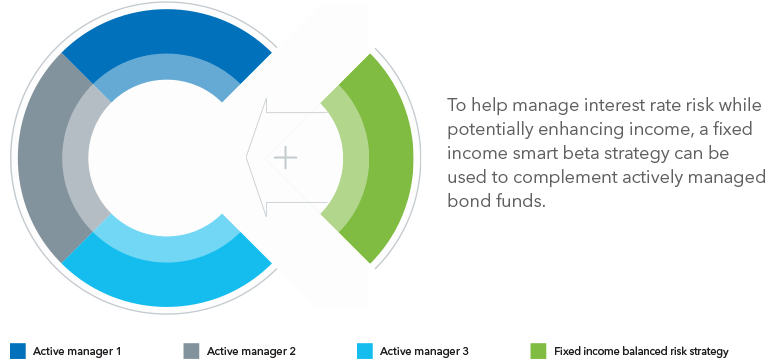 +

To help manage interest rate risk while potentially enhancing income, a fixed income smart beta strategy can be used to complement actively managed bond funds.

Active manager 1
Active manager 2
Active manager 3
Fixed income balanced risk strategy